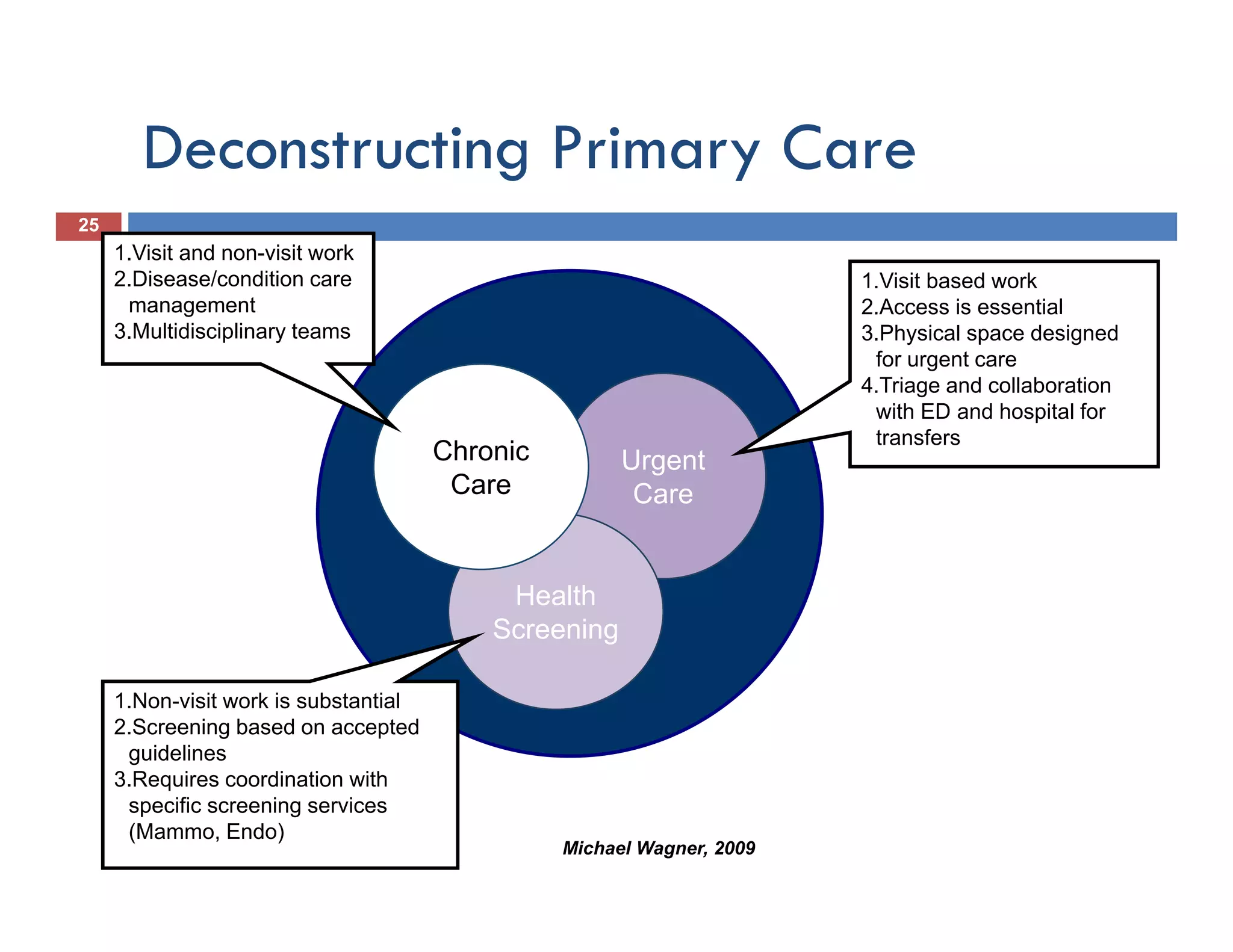 Deconstructing Primary Care

25

1.Visit and non-visit work
2.Disease/condition care management
3.Multidisciplinary teams

1.Visit based work
2.Access is essential
3.Physical space designed for urgent care
4.Triage and collaboration with ED and hospital for transfers

Chronic Care

Urgent Care

Health Screening

1.Non-visit work is substantial
2.Screening based on accepted guidelines
3.Requires coordination with specific screening services (Mammo, Endo)

Michael Wagner, 2009